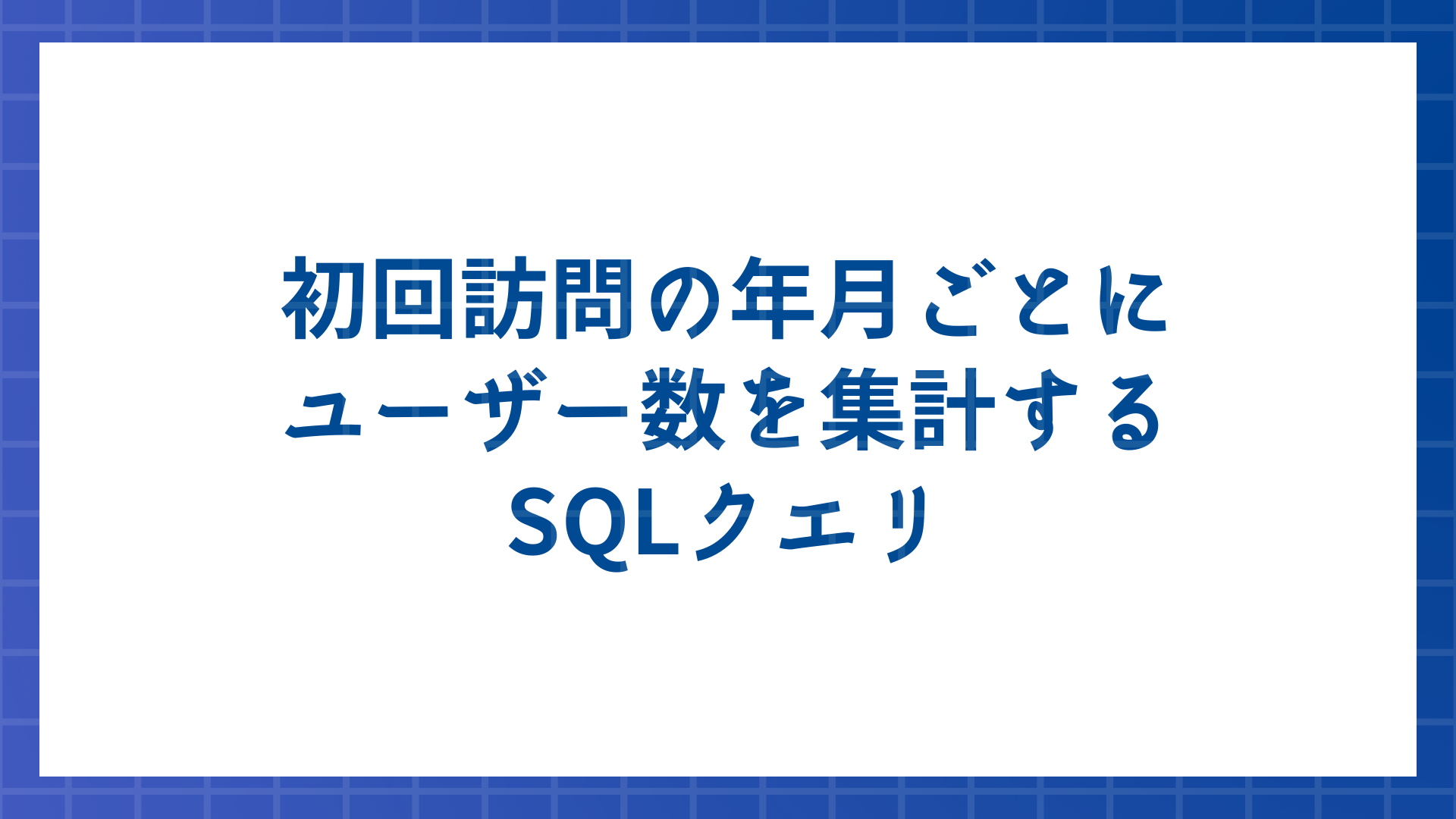 初回訪問の年月ごとに
ユーザー数を集計する
SQLクエリ